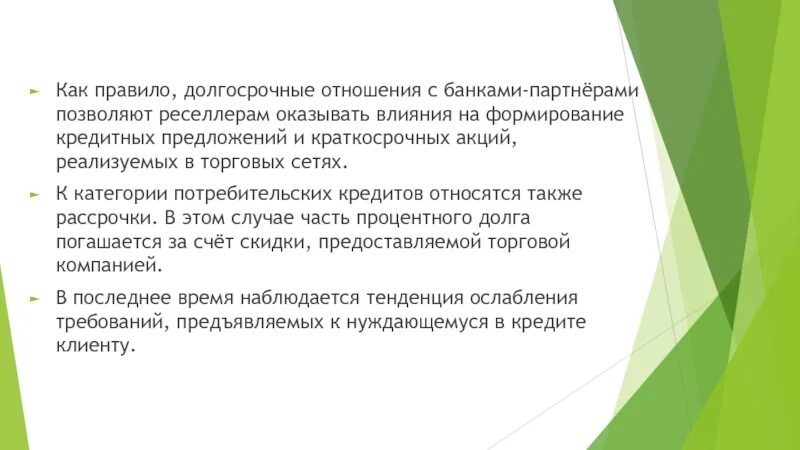 Как правило, долгосрочные отношения с банками-партнёрами позволяют реселлерам оказывать влияния на формирование кредитных предложений и краткосрочных акций, реализуемых в торговых сетях.

К категории потребительских кредитов относятся также рассрочки. В этом случае часть процентного долга погашается за счёт скидки, предоставляемой торговой компанией.

В последнее время наблюдается тенденция ослабления требований, предъявляемых к нуждающемуся в кредите клиенту.